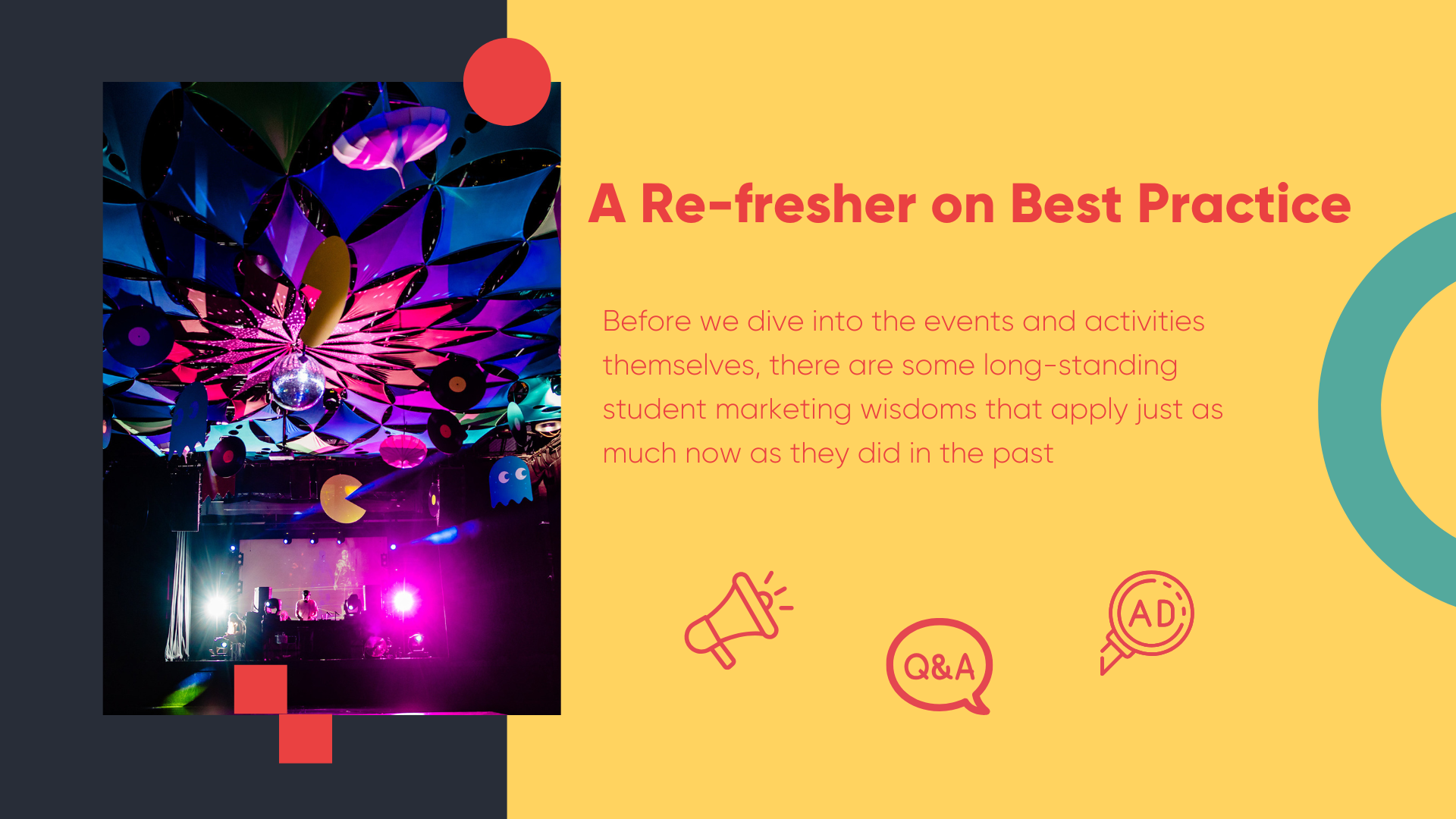 A Re-fresher on Best Practice

Before we dive into the events and activities themselves, there are some long-standing student marketing wisdoms that apply just as much now as they did in the past

Q&A

AD